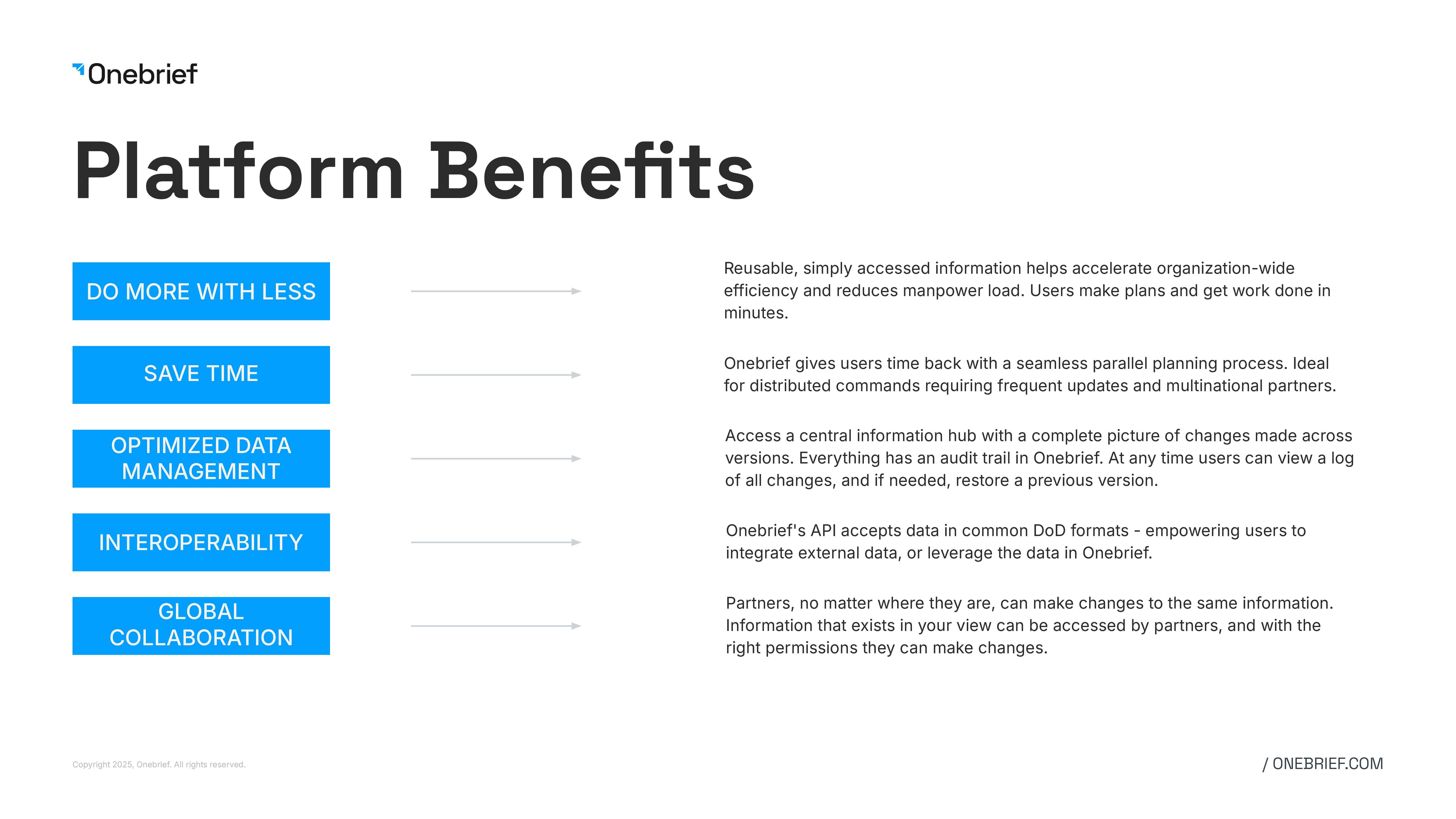 Onebrief

Platform Benefits

DO MORE WITH LESS

Reusable, simply accessed information helps accelerate organization-wide efficiency and reduces manpower load. Users make plans and get work done in minutes.

SAVE TIME

Onebrief gives users time back with a seamless parallel planning process. Ideal for distributed commands requiring frequent updates and multinational partners.

OPTIMIZED DATA MANAGEMENT

Access a central information hub with a complete picture of changes made across versions. Everything has an audit trail in Onebrief. At any time users can view a log of all changes, and if needed, restore a previous version.

INTEROPERABILITY

Onebrief's API accepts data in common DoD formats - empowering users to integrate external data, or leverage the data in Onebrief.

GLOBAL COLLABORATION

Partners, no matter where they are, can make changes to the same information. Information that exists in your view can be accessed by partners, and with the right permissions they can make changes.

Copyright 2025, Onebrief. All rights reserved.

/ ONEBRIEF.COM